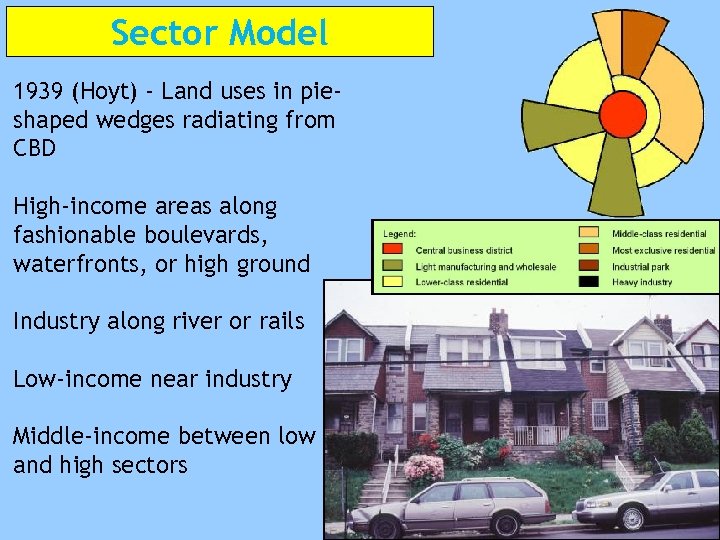 Sector Model

1939 (Hoyt) - Land uses in pie-shaped wedges radiating from CBD

High-income areas along fashionable boulevards, waterfronts, or high ground

Industry along river or rails

Low-income near industry

Middle-income between low and high sectors

Legend:
Central business district
Light manufacturing and wholesale
Lower-class residential
Middle-class residential
Most exclusive residential
Industrial park
Heavy industry